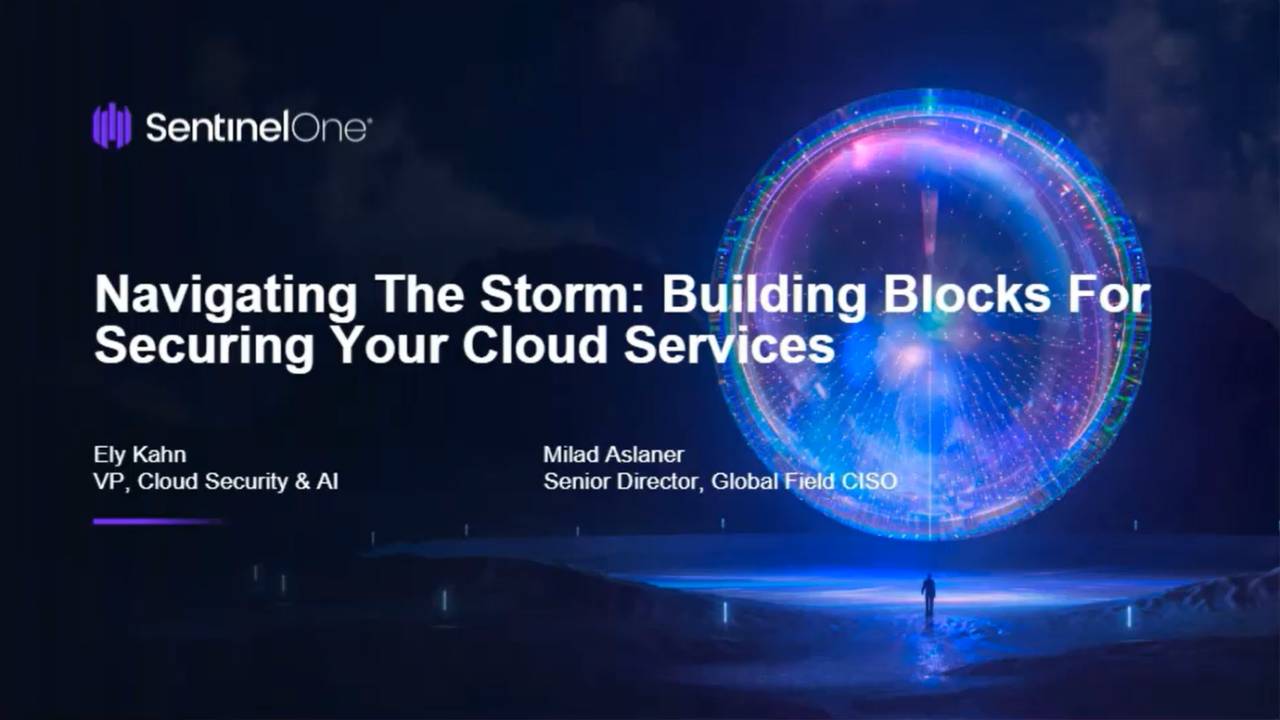 SentinelOne

Navigating The Storm: Building Blocks For Securing Your Cloud Services

Ely Kahn
VP, Cloud Security & AI

Milad Aslaner
Senior Director, Global Field CISO